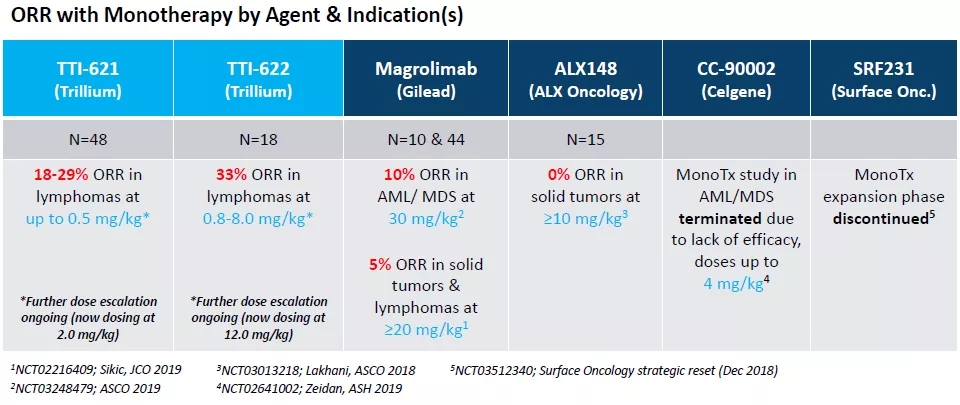 ORR with Monotherapy by Agent & Indication(s)

| TTI-621 (Trillium) | TTI-622 (Trillium) | Magrolimab (Gilead) | ALX148 (ALX Oncology) | CC-90002 (Celgene) | SRF231 (Surface Onc.) |
|---|---|---|---|---|---|
| N=48 | N=18 | N=10 & 44 | N=15 | | |
| 18-29% ORR in lymphomas at up to 0.5 mg/kg* *Further dose escalation ongoing (now dosing at 2.0 mg/kg) | 33% ORR in lymphomas at 0.8-8.0 mg/kg* *Further dose escalation ongoing (now dosing at 12.0 mg/kg) | 10% ORR in AML/ MDS at 30 mg/kg$^2$ 5% ORR in solid tumors & lymphomas at ≥20 mg/kg$^1$ | 0% ORR in solid tumors at ≥10 mg/kg$^3$ | MonoTx study in AML/MDS terminated due to lack of efficacy, doses up to 4 mg/kg$^4$ | MonoTx expansion phase discontinued$^5$ |

$^1$NCT02216409; Sikic, JCO 2019
$^2$NCT03248479; ASCO 2019
$^3$NCT03013218; Lakhani, ASCO 2018
$^4$NCT02641002; Zeidan, ASH 2019
$^5$NCT03512340; Surface Oncology strategic reset (Dec 2018)